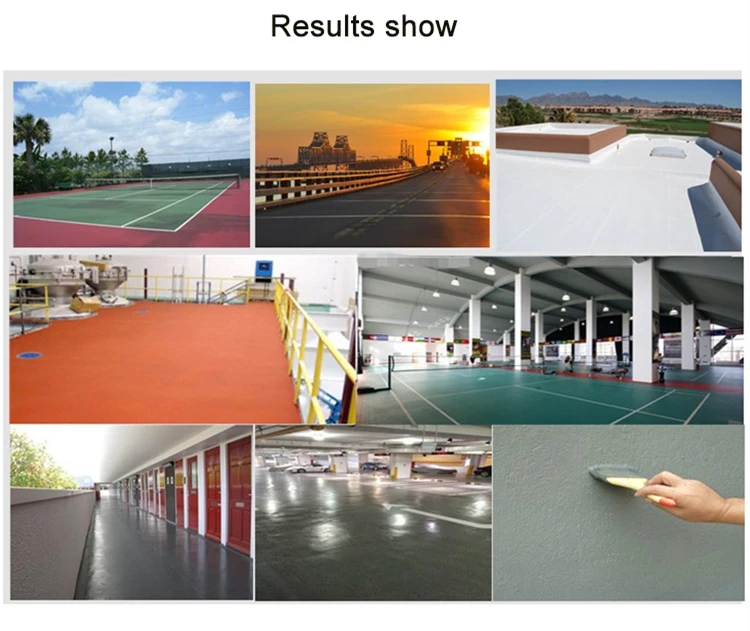 Results show